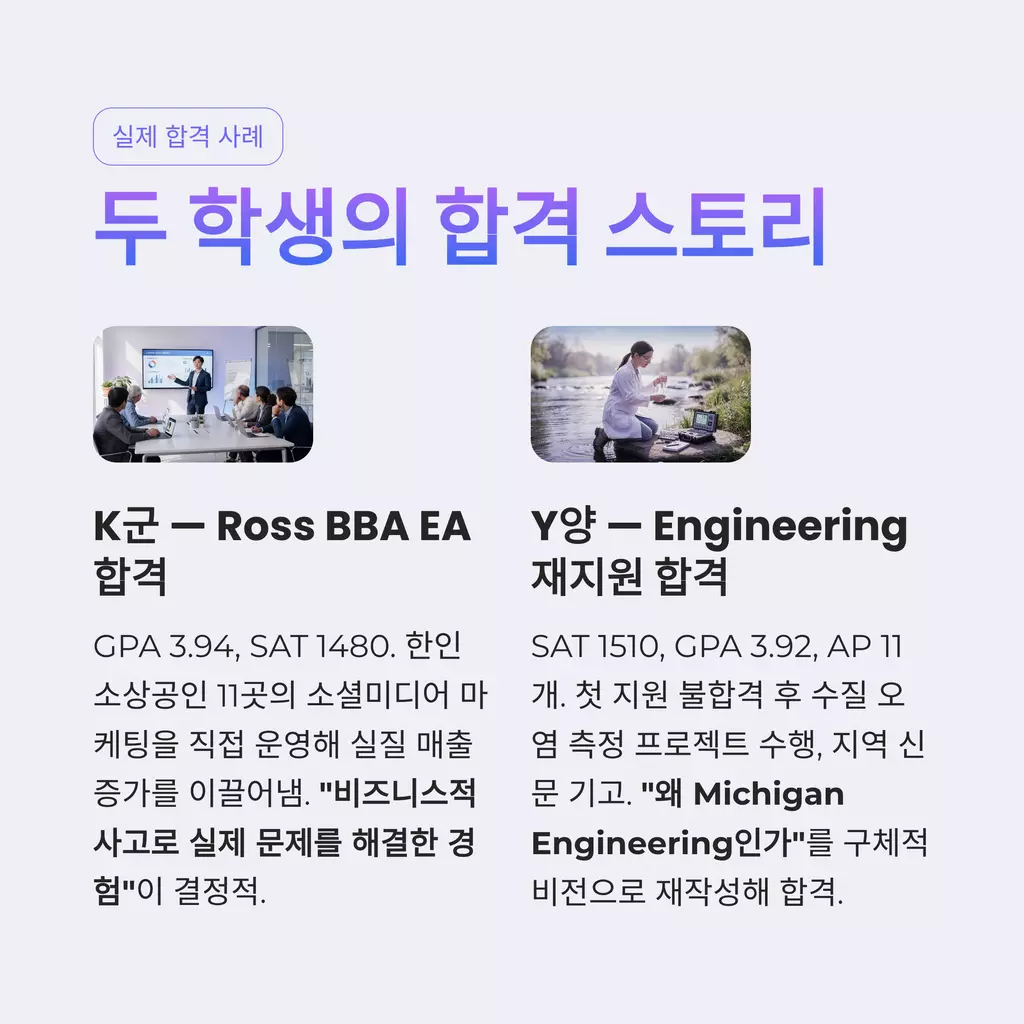 실제 합격 사례

두 학생의 합격 스토리

K군 — Ross BBA EA 합격

GPA 3.94, SAT 1480. 한인 소상공인 11곳의 소셜미디어 마케팅을 직접 운영해 실질 매출 증가를 이끌어냄. "비즈니스적 사고로 실제 문제를 해결한 경험"이 결정적.

Y양 — Engineering 재지원 합격

SAT 1510, GPA 3.92, AP 11개. 첫 지원 불합격 후 수질 오염 측정 프로젝트 수행, 지역 신문 기고. "왜 Michigan Engineering인가"를 구체적 비전으로 재작성해 합격.